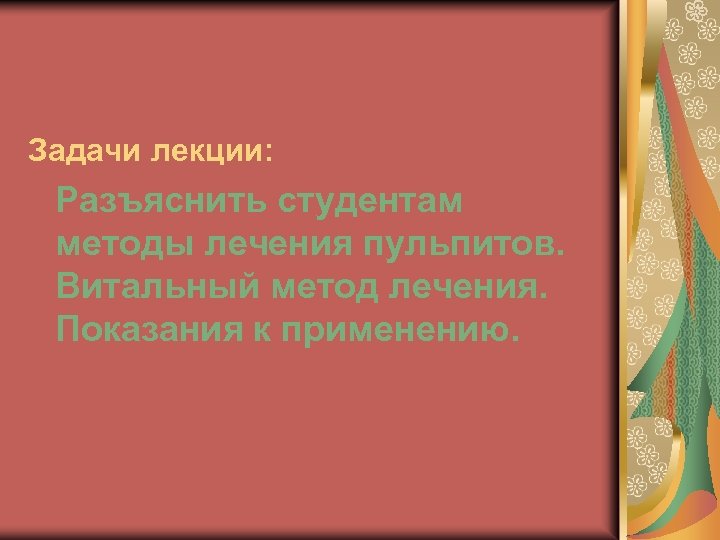 Задачи лекции:

Разъяснить студентам методы лечения пульпитов. Витальный метод лечения. Показания к применению.